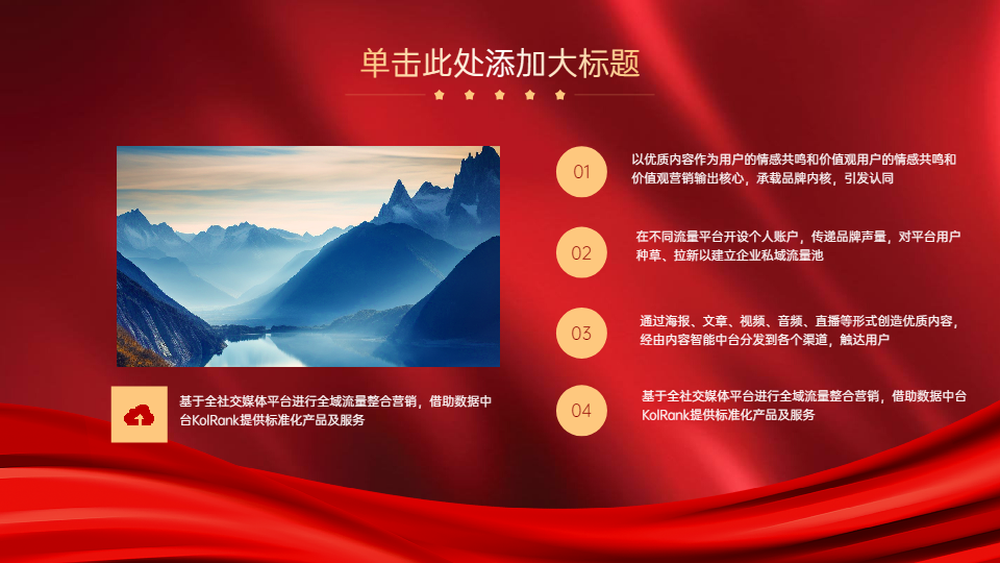 单击此处添加大标题

基于全社交媒体平台进行全域流量整合营销，借助数据中台KolRank提供标准化产品及服务

01

以优质内容作为用户的情感共鸣和价值观用户的情感共鸣和价值观营销输出核心，承载品牌内核，引发认同

02

在不同流量平台开设个人账户，传递品牌声量，对平台用户种草、拉新以建立企业私域流量池

03

通过海报、文章、视频、音频、直播等形式创造优质内容，经由内容智能中台分发到各个渠道，触达用户

04

基于全社交媒体平台进行全域流量整合营销，借助数据中台KolRank提供标准化产品及服务